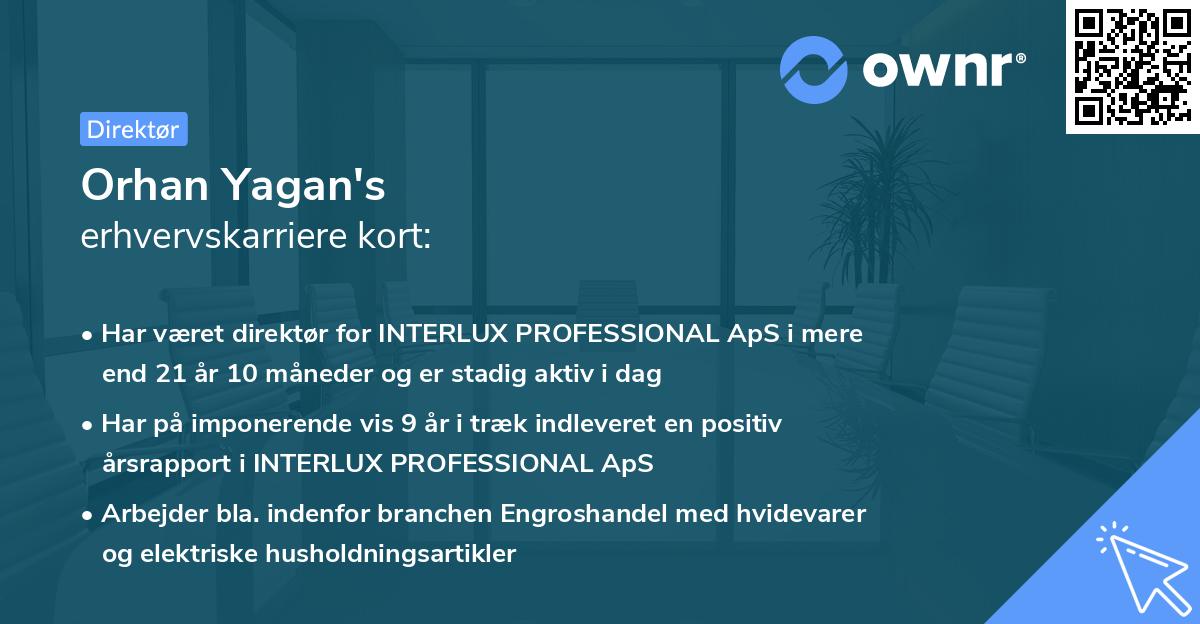 ownr®

Direktør

Orhan Yagan's
erhvervskarriere kort:

• Har været direktør for INTERLUX PROFESSIONAL ApS i mere end 21 år 10 måneder og er stadig aktiv i dag
• Har på imponerende vis 9 år i træk indleveret en positiv årsrapport i INTERLUX PROFESSIONAL ApS
• Arbejder bla. indenfor branchen Engroshandel med hvidevarer og elektriske husholdningsartikler